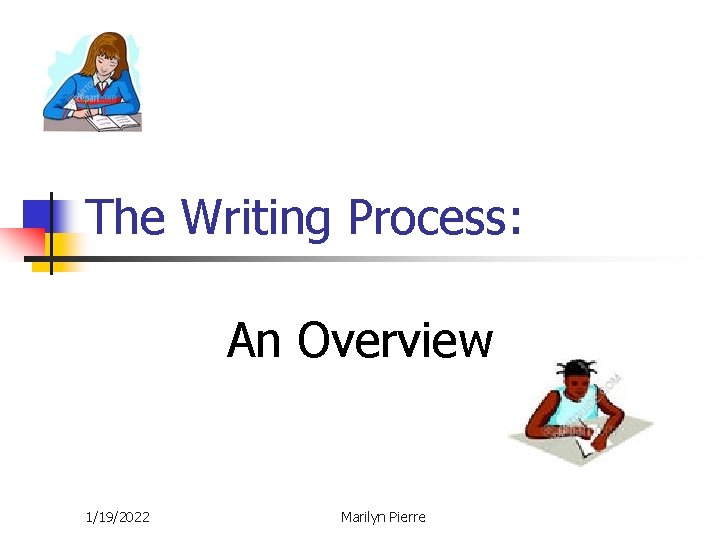 The Writing Process:

An Overview

1/19/2022

Marilyn Pierre